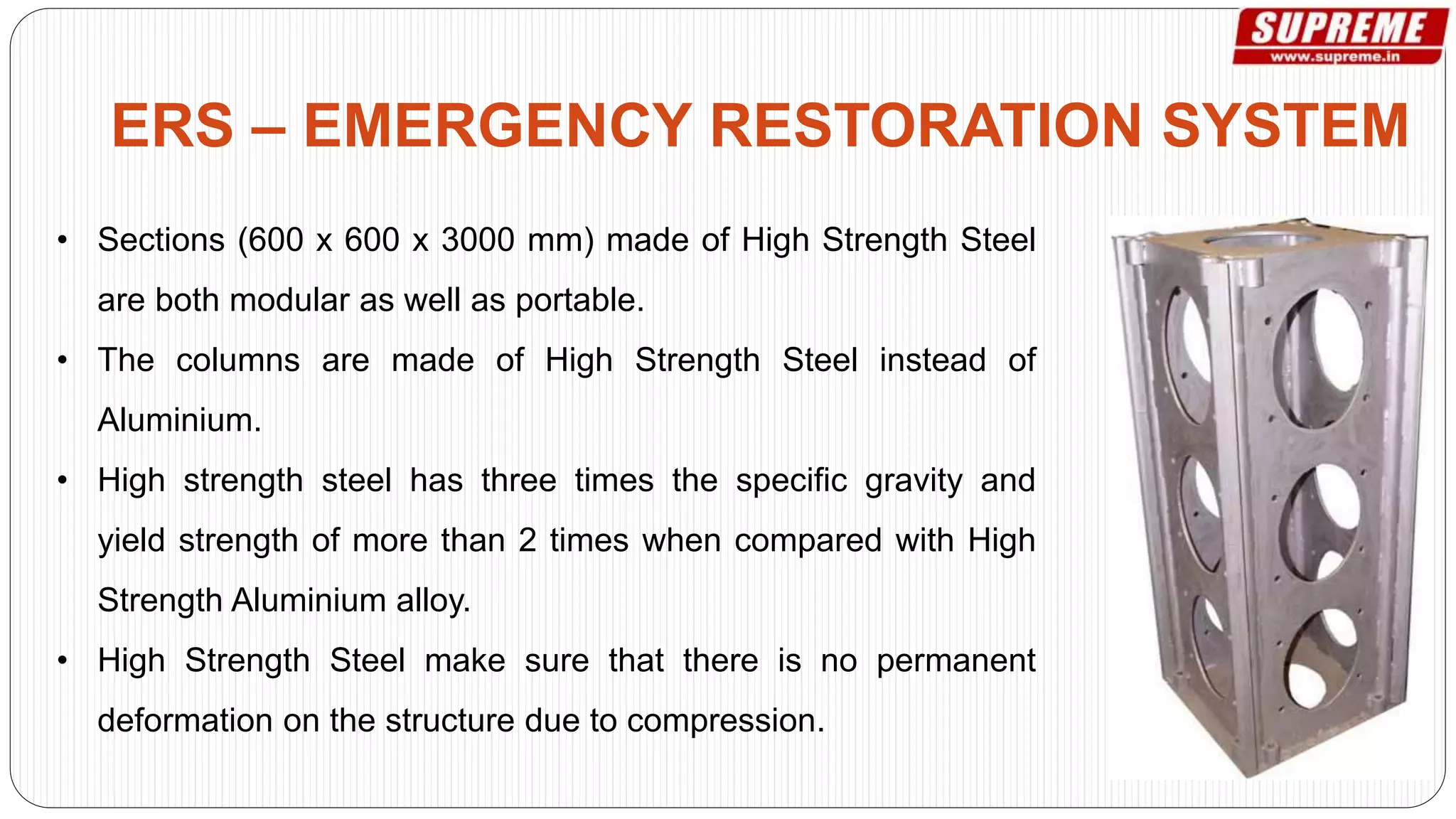 SUPREME
www.supreme.in

ERS – EMERGENCY RESTORATION SYSTEM

• Sections (600 x 600 x 3000 mm) made of High Strength Steel are both modular as well as portable.

• The columns are made of High Strength Steel instead of Aluminium.

• High strength steel has three times the specific gravity and yield strength of more than 2 times when compared with High Strength Aluminium alloy.

• High Strength Steel make sure that there is no permanent deformation on the structure due to compression.